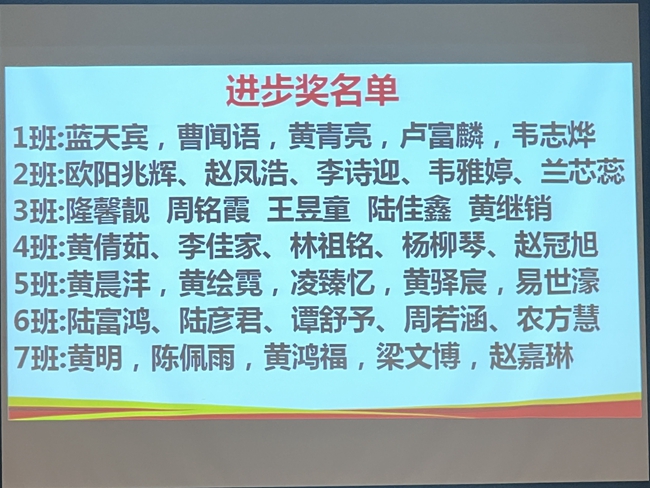 进步奖名单

1班:蓝天宾，曹闻语，黄青亮，卢富麟，韦志烨
2班:欧阳兆辉、赵凤浩、李诗迎、韦雅婷、兰芯蕊
3班:隆馨靓 周铭霞 王昱童 陆佳鑫 黄继销
4班:黄倩茹、李佳家、林祖铭、杨柳琴、赵冠旭
5班:黄晨沣，黄绘霓，凌臻忆，黄驿宸，易世濠
6班:陆富鸿、陆彦君、谭舒予、周若涵、农方慧
7班:黄明，陈佩雨，黄鸿福，梁文博，赵嘉琳